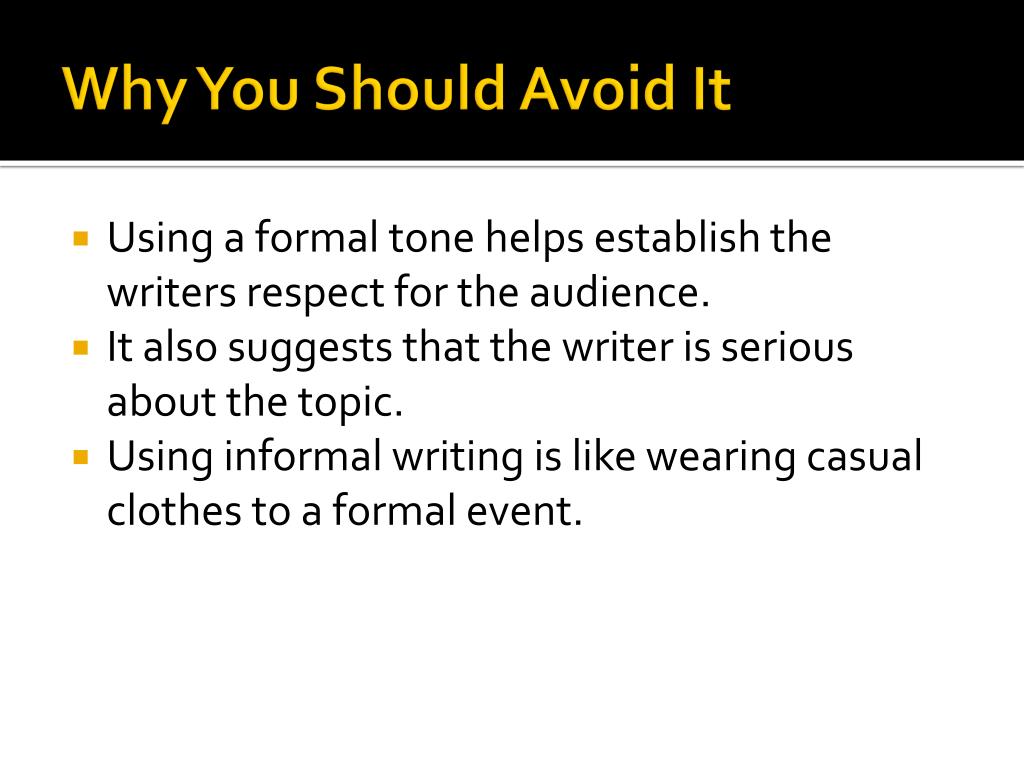 Why You Should Avoid It

- Using a formal tone helps establish the writers respect for the audience.
- It also suggests that the writer is serious about the topic.
- Using informal writing is like wearing casual clothes to a formal event.